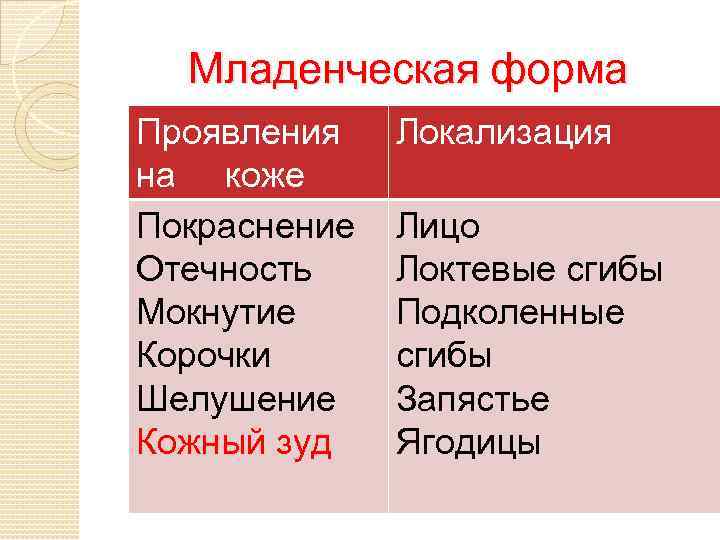 Младенческая форма

| Проявления на коже | Локализация |
|---|---|
| Покраснение Отечность Мокнутие Корочки Шелушение Кожный зуд | Лицо Локтевые сгибы Подколенные сгибы Запястье Ягодицы |